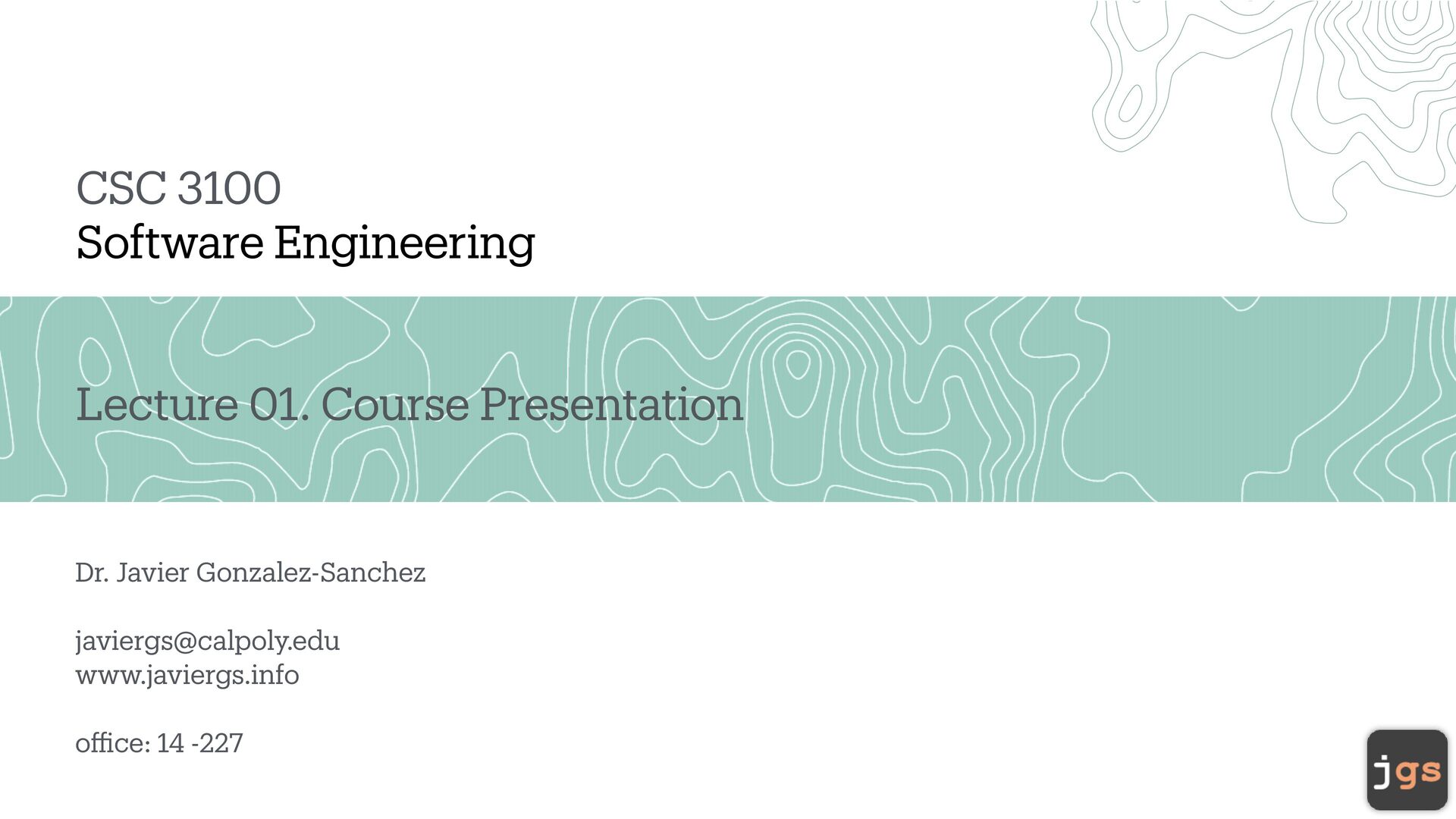 CSC 3100
Software Engineering

Lecture 01. Course Presentation

Dr. Javier Gonzalez-Sanchez

javiergs@calpoly.edu
www.javiergs.info

office: 14 -227

jgs